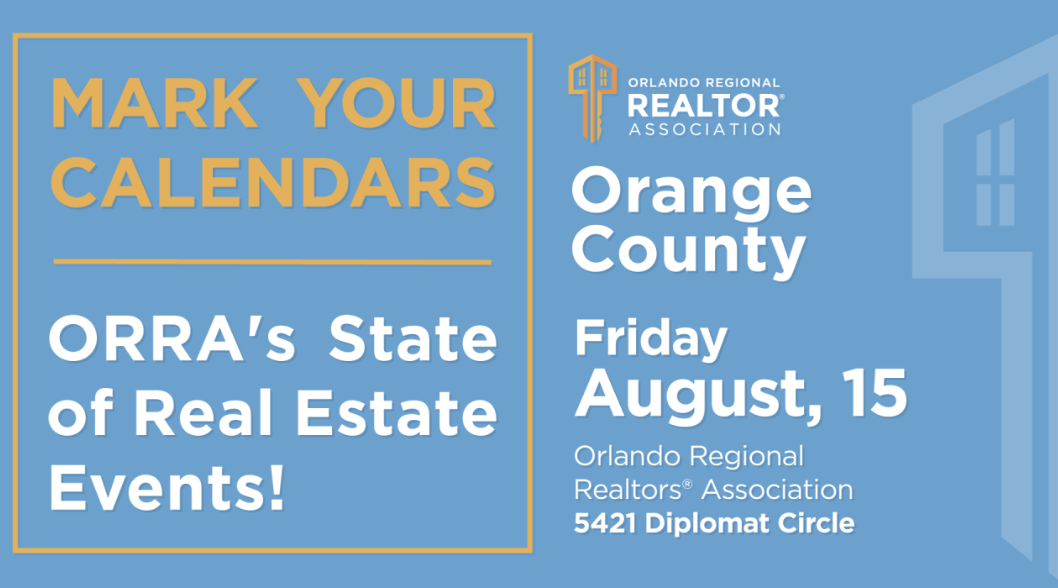 MARK YOUR CALENDARS

ORRA's State of Real Estate Events!

ORLANDO REGIONAL
REALTOR®
ASSOCIATION

Orange County

Friday
August, 15

Orlando Regional Realtors® Association
5421 Diplomat Circle